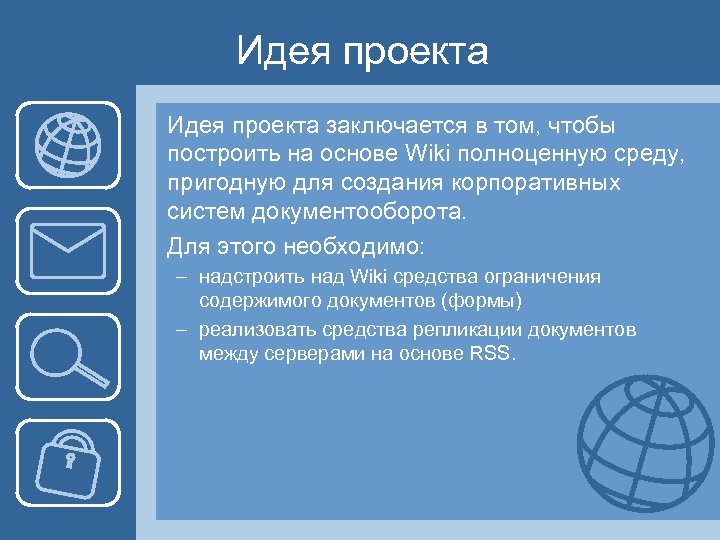 Идея проекта

Идея проекта заключается в том, чтобы построить на основе Wiki полноценную среду, пригодную для создания корпоративных систем документооборота.

Для этого необходимо:

– надстроить над Wiki средства ограничения содержимого документов (формы)

– реализовать средства репликации документов между серверами на основе RSS.